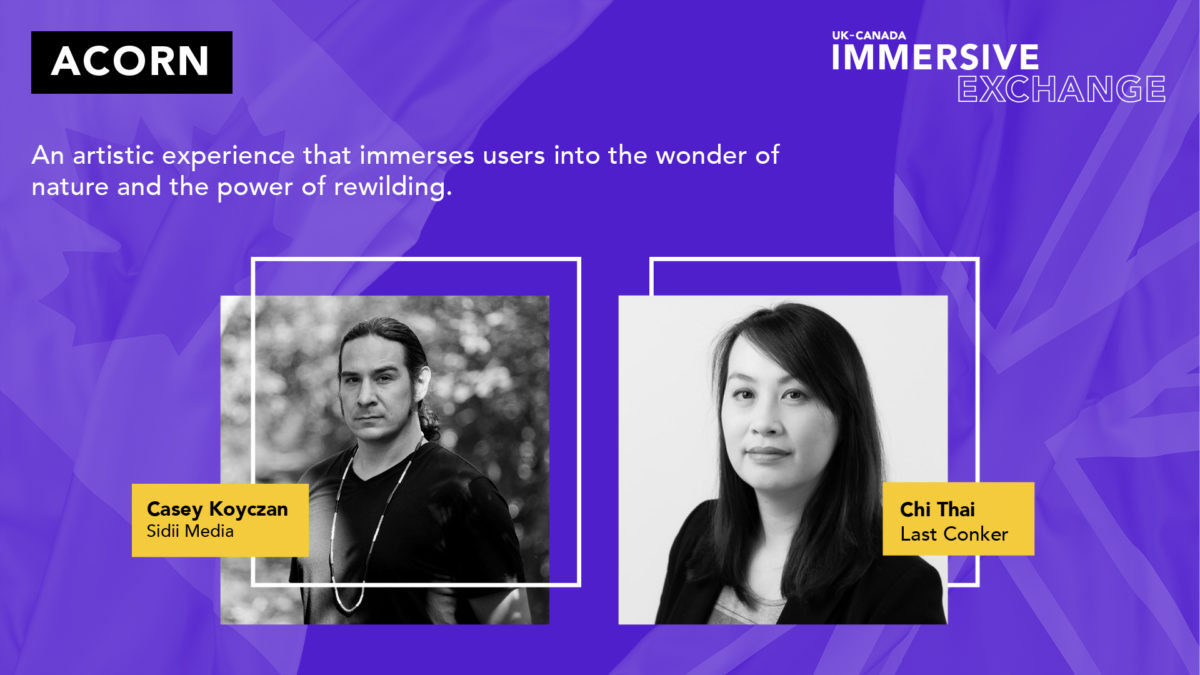 ACORN

UK-CANADA
IMMERSIVE
EXCHANGE

An artistic experience that immerses users into the wonder of nature and the power of rewilding.

Casey Koyczan
Sidii Media

Chi Thai
Last Conker